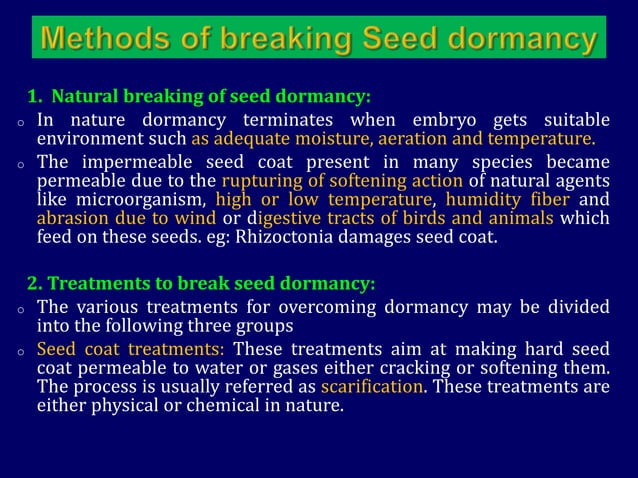 Methods of breaking Seed dormancy

1. Natural breaking of seed dormancy:

o In nature dormancy terminates when embryo gets suitable environment such as adequate moisture, aeration and temperature.

o The impermeable seed coat present in many species became permeable due to the rupturing of softening action of natural agents like microorganism, high or low temperature, humidity fiber and abrasion due to wind or digestive tracts of birds and animals which feed on these seeds. eg: Rhizoctonia damages seed coat.

2. Treatments to break seed dormancy:

o The various treatments for overcoming dormancy may be divided into the following three groups

o Seed coat treatments: These treatments aim at making hard seed coat permeable to water or gases either cracking or softening them. The process is usually referred as scarification. These treatments are either physical or chemical in nature.